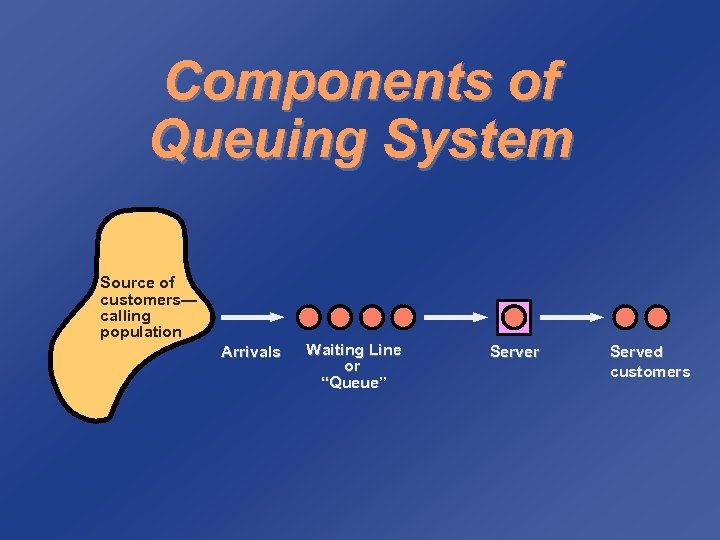 Components of Queuing System

Source of customers— calling population

Arrivals

Waiting Line or "Queue"

Server

Served customers